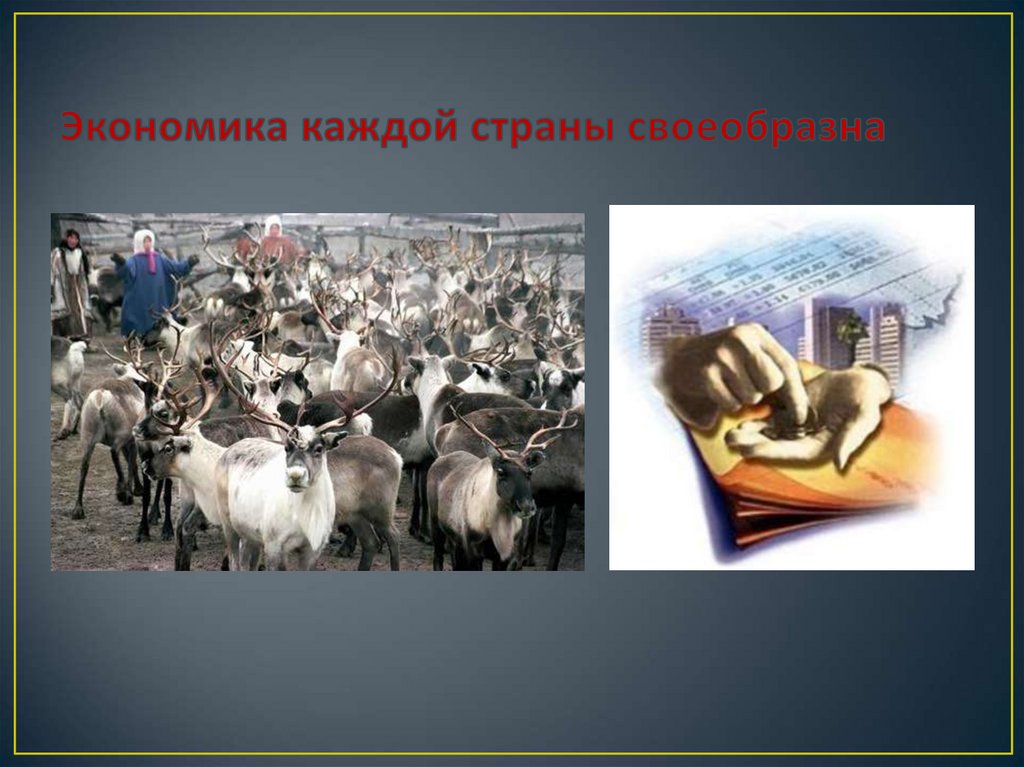 Экономика каждой страны своеобразна